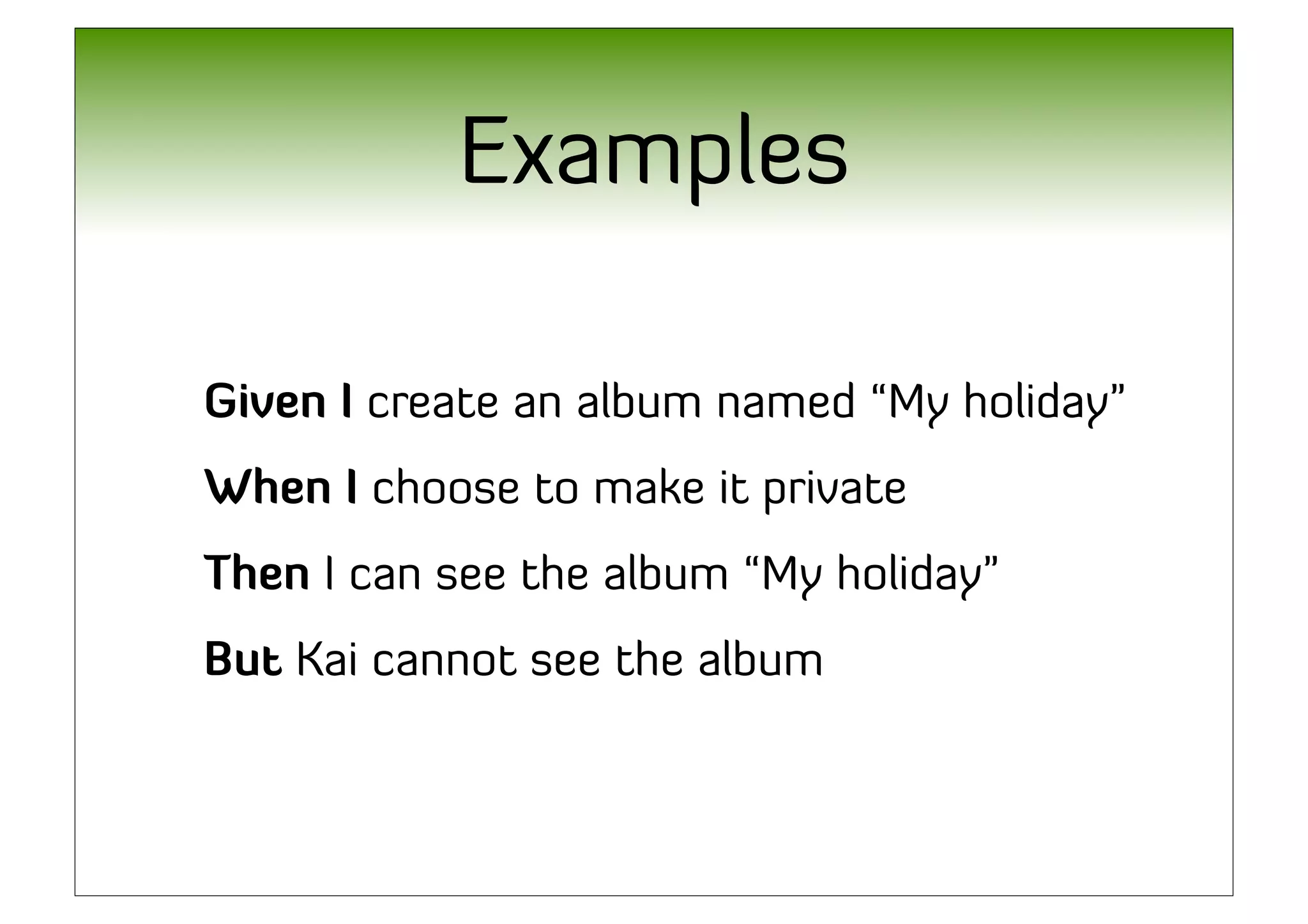 Examples

Given I create an album named “My holiday”

When I choose to make it private

Then I can see the album “My holiday”

But Kai cannot see the album